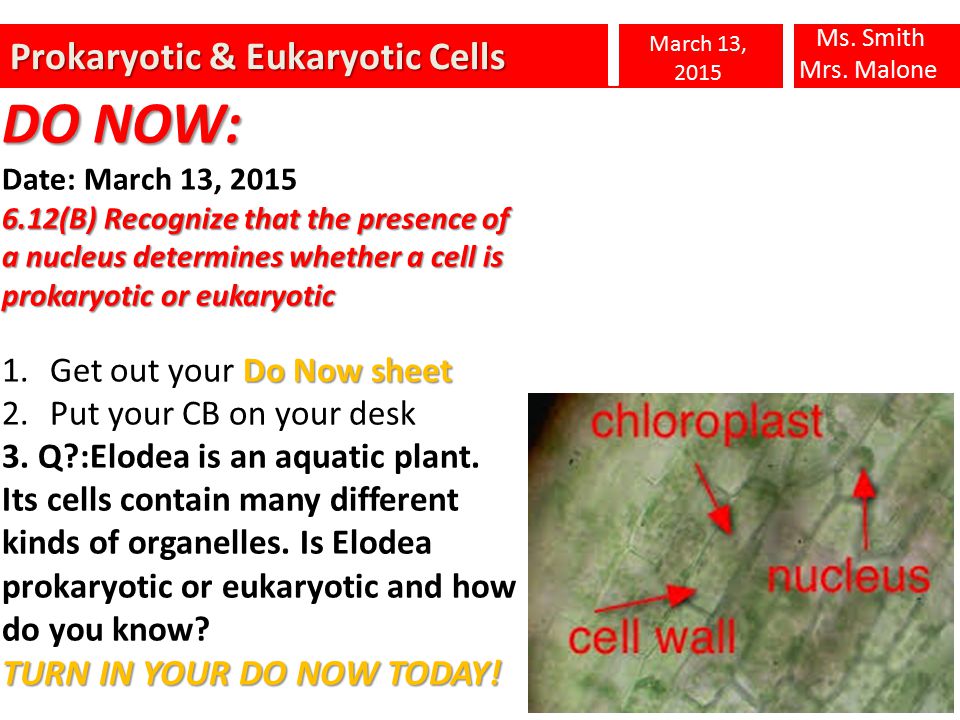 Prokaryotic & Eukaryotic Cells

March 13, 2015

Ms. Smith
Mrs. Malone

DO NOW:

Date: March 13, 2015

6.12(B) Recognize that the presence of a nucleus determines whether a cell is prokaryotic or eukaryotic

1. Get out your Do Now sheet
2. Put your CB on your desk
3. Q?:Elodea is an aquatic plant. Its cells contain many different kinds of organelles. Is Elodea prokaryotic or eukaryotic and how do you know?

TURN IN YOUR DO NOW TODAY!

chloroplast
nucleus
cell wall